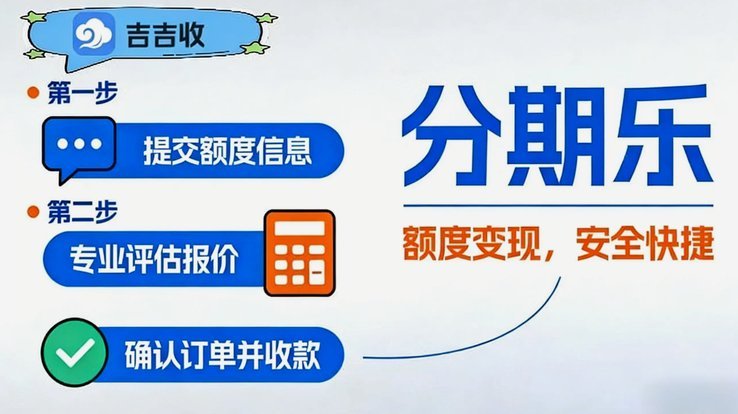 吉吉收

第一步

提交额度信息

第二步

专业评估报价

确认订单并收款

分期乐

额度变现，安全快捷